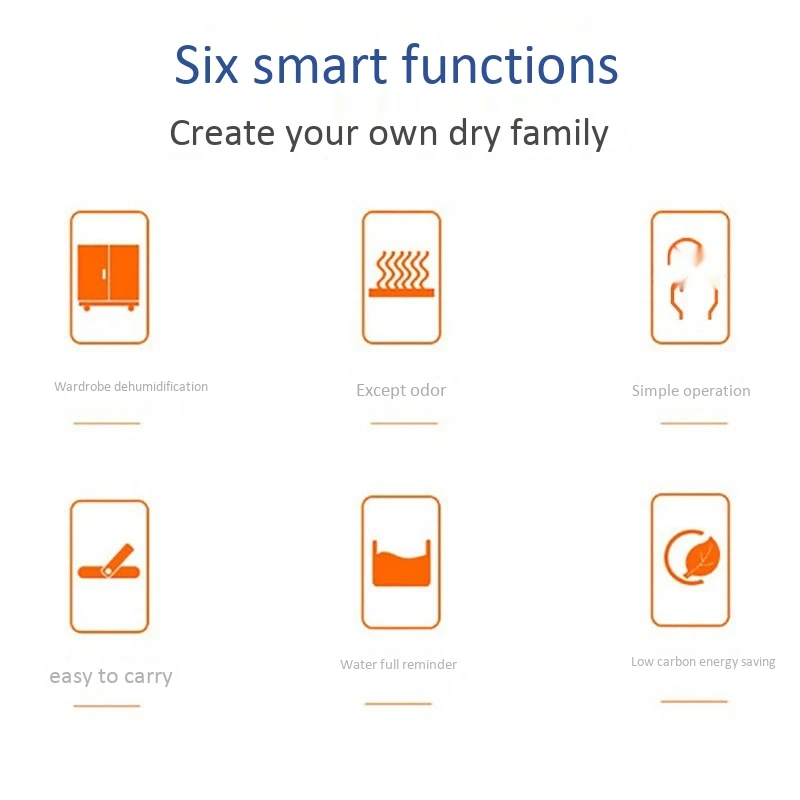 Six smart functions

Create your own dry family

Wardrobe dehumidification

Except odor

Simple operation

easy to carry

Water full reminder

Low carbon energy saving